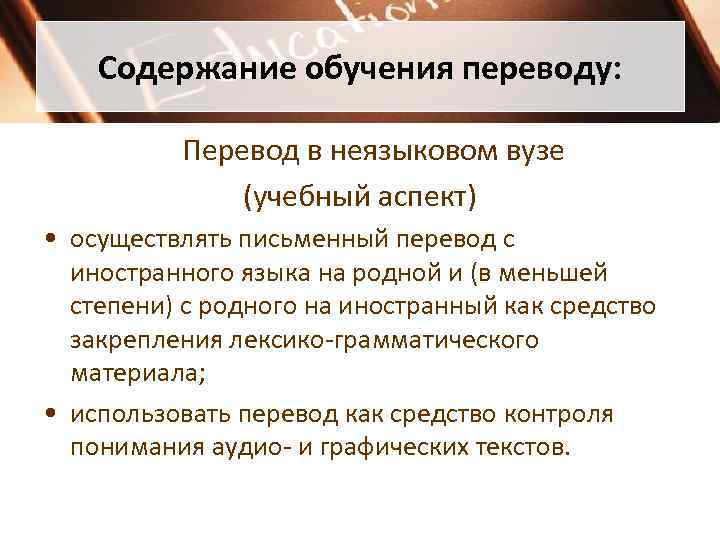 Education

Содержание обучения переводу:

Перевод в неязыковом вузе
(учебный аспект)

• осуществлять письменный перевод с иностранного языка на родной и (в меньшей степени) с родного на иностранный как средство закрепления лексико-грамматического материала;

• использовать перевод как средство контроля понимания аудио- и графических текстов.